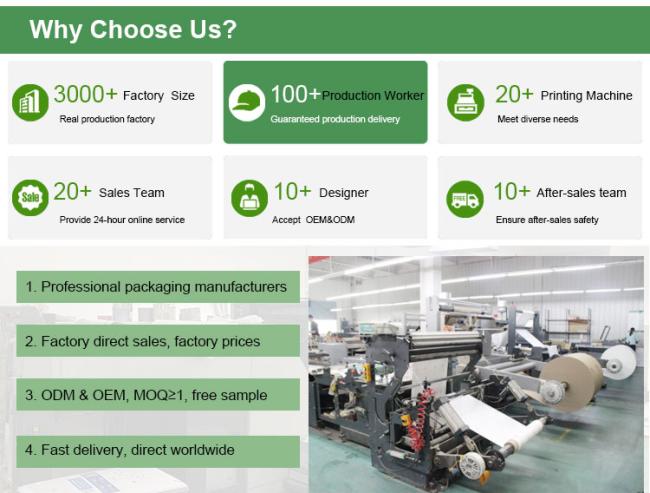 Why Choose Us?

3000+ Factory Size
Real production factory

100+ Production Worker
Guaranteed production delivery

20+ Printing Machine
Meet diverse needs

Sale

20+ Sales Team
Provide 24-hour online service

10+ Designer
Accept OEM&ODM

FREE

10+ After-sales team
Ensure after-sales safety

1. Professional packaging manufacturers

2. Factory direct sales, factory prices

3. ODM & OEM, MOQ≥1, free sample

4. Fast delivery, direct worldwide